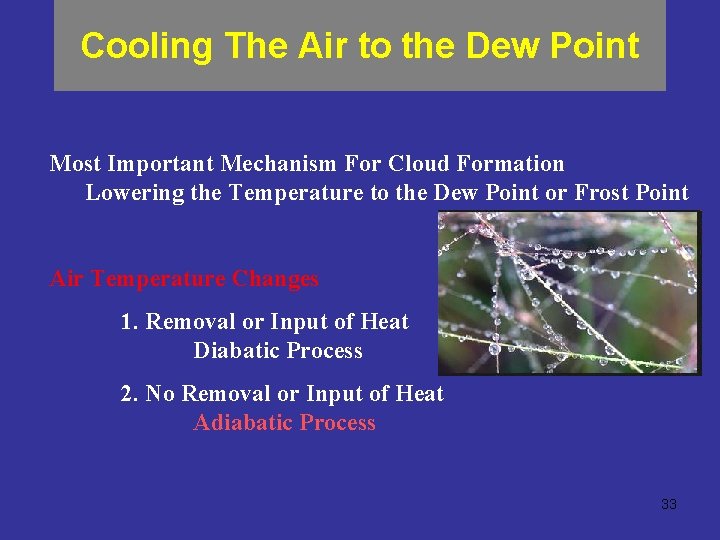 Cooling The Air to the Dew Point

Most Important Mechanism For Cloud Formation
Lowering the Temperature to the Dew Point or Frost Point

Air Temperature Changes

1. Removal or Input of Heat
Diabatic Process

2. No Removal or Input of Heat
Adiabatic Process

33